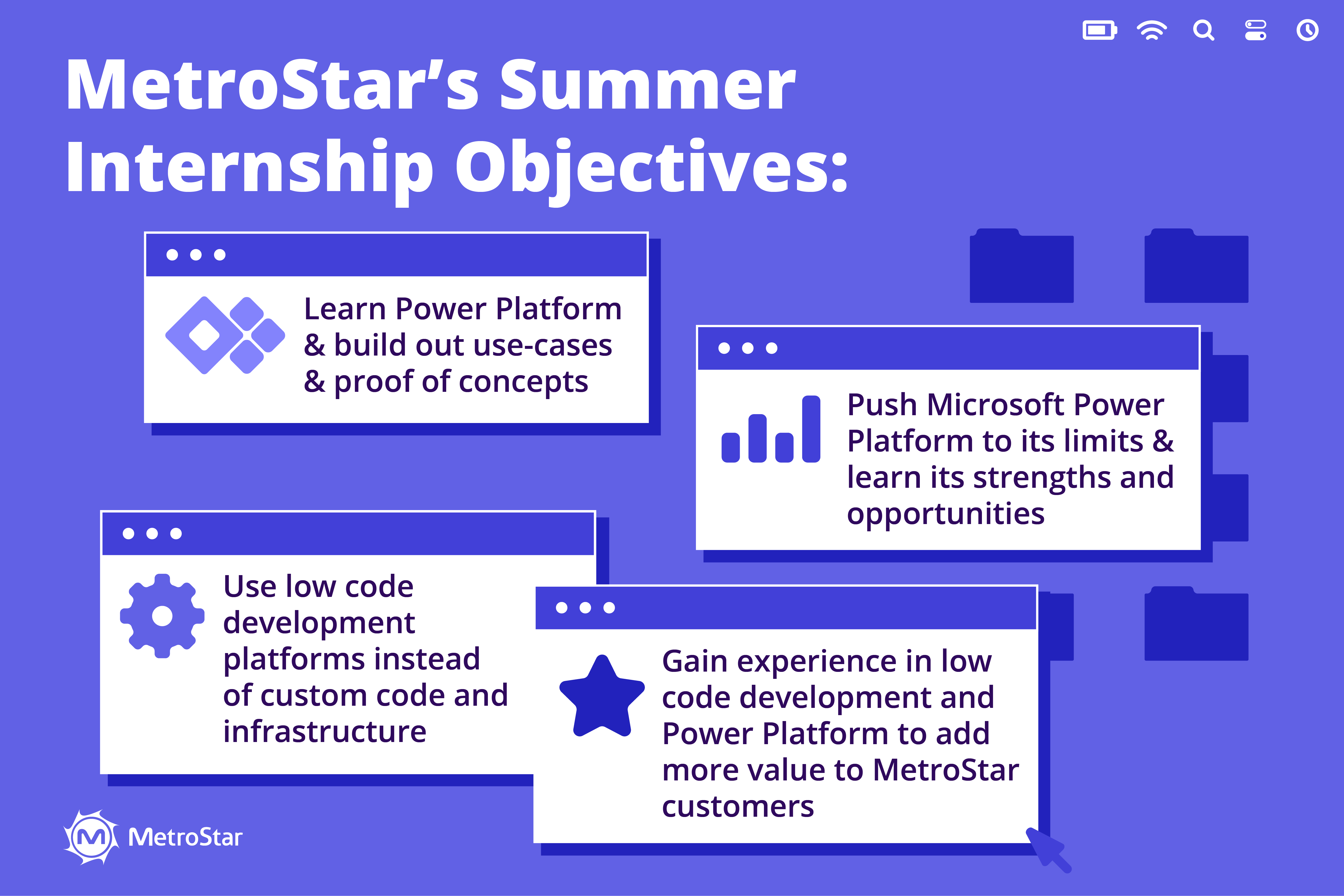 MetroStar's Summer Internship Objectives:

Learn Power Platform & build out use-cases & proof of concepts

Push Microsoft Power Platform to its limits & learn its strengths and opportunities

Use low code development platforms instead of custom code and infrastructure

Gain experience in low code development and Power Platform to add more value to MetroStar customers

MetroStar